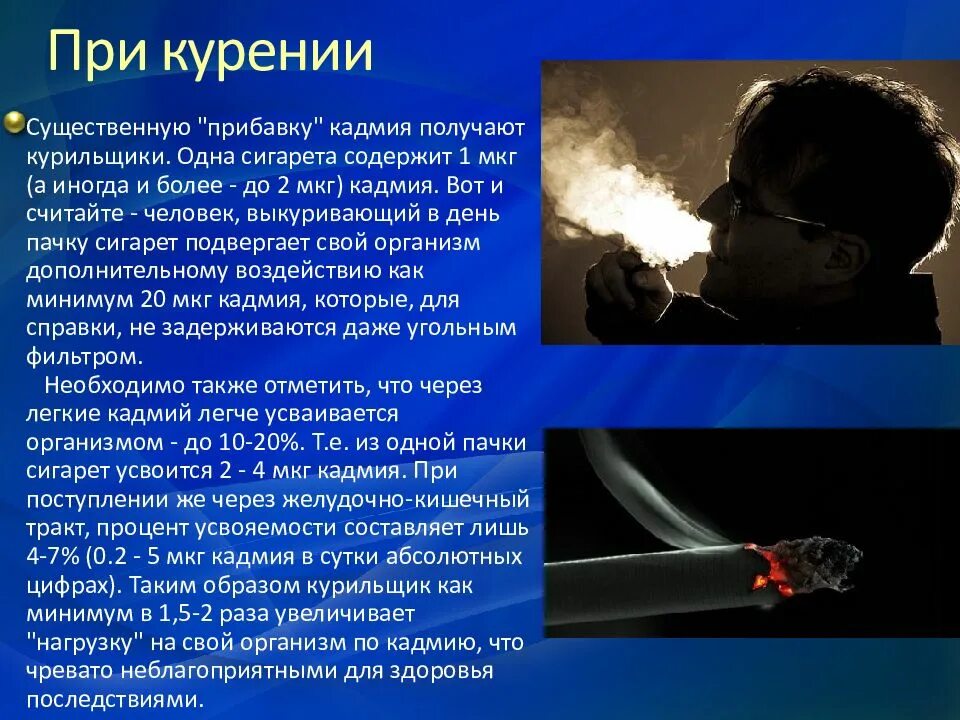 При курении

Существенную "прибавку" кадмия получают курильщики. Одна сигарета содержит 1 мкг (а иногда и более - до 2 мкг) кадмия. Вот и считайте - человек, выкуривающий в день пачку сигарет подвергает свой организм дополнительному воздействию как минимум 20 мкг кадмия, которые, для справки, не задерживаются даже угольным фильтром.

Необходимо также отметить, что через легкие кадмий легче усваивается организмом - до 10-20%. Т.е. из одной пачки сигарет усвоится 2 - 4 мкг кадмия. При поступлении же через желудочно-кишечный тракт, процент усвояемости составляет лишь 4-7% (0.2 - 5 мкг кадмия в сутки абсолютных цифрах). Таким образом курильщик как минимум в 1,5-2 раза увеличивает "нагрузку" на свой организм по кадмию, что чревато неблагоприятными для здоровья последствиями.